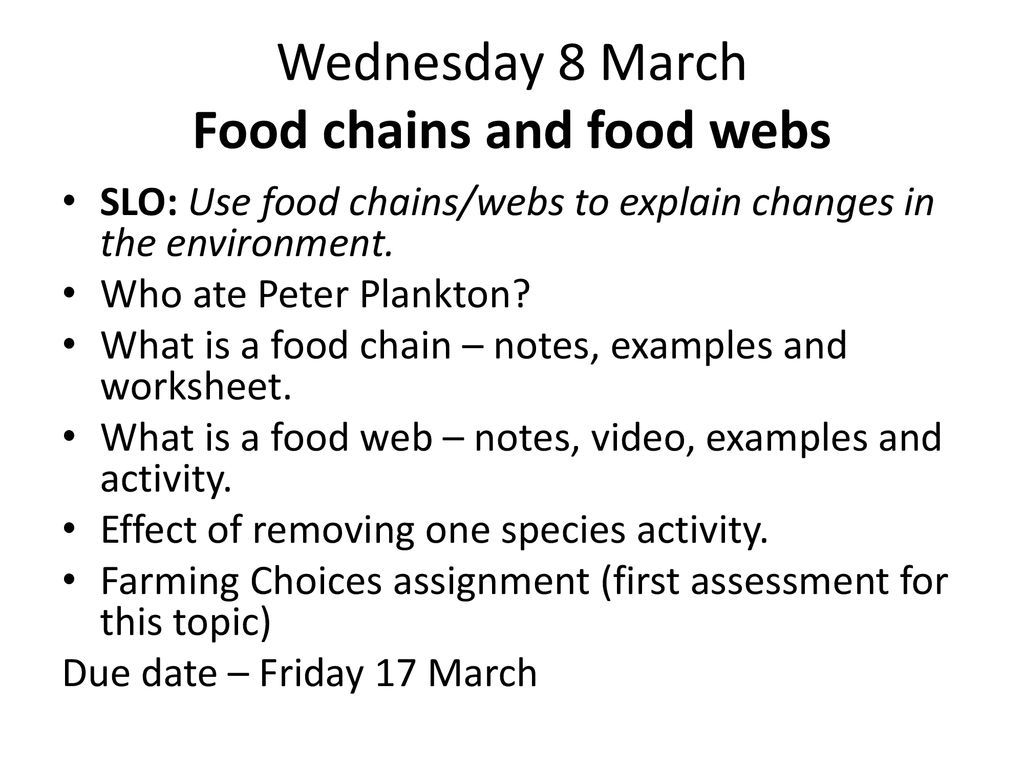 Wednesday 8 March
Food chains and food webs

• SLO: Use food chains/webs to explain changes in the environment.
• Who ate Peter Plankton?
• What is a food chain – notes, examples and worksheet.
• What is a food web – notes, video, examples and activity.
• Effect of removing one species activity.
• Farming Choices assignment (first assessment for this topic)

Due date – Friday 17 March